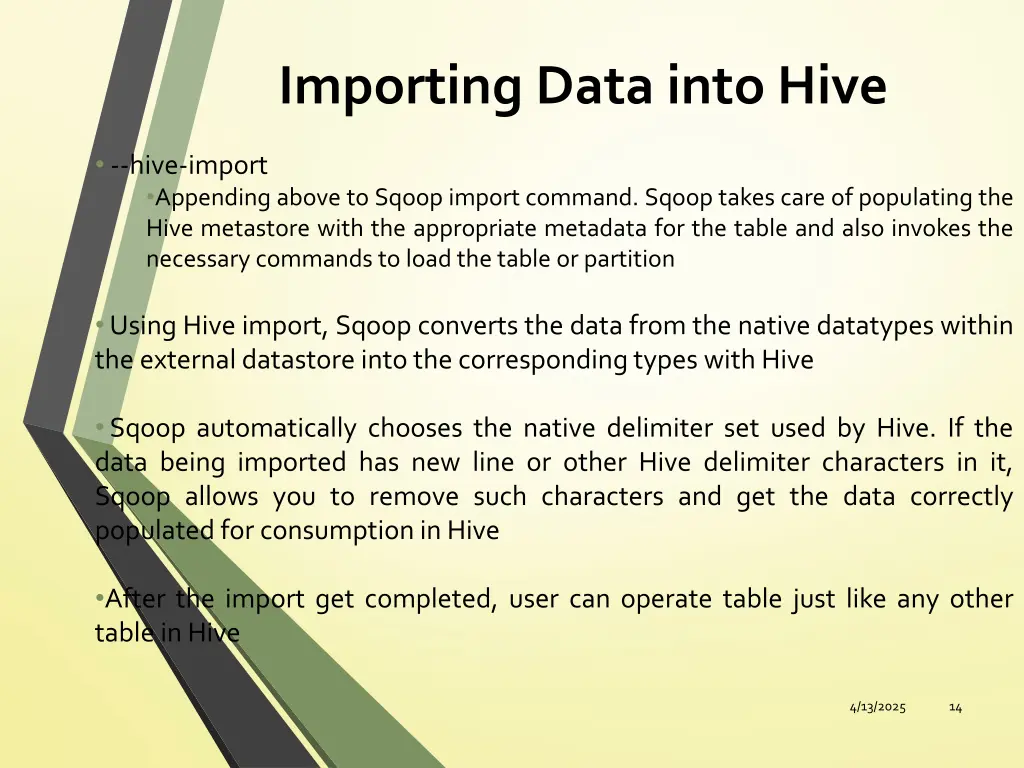 Importing Data into Hive

• --hive-import

•Appending above to Sqoop import command. Sqoop takes care of populating the Hive metastore with the appropriate metadata for the table and also invokes the necessary commands to load the table or partition

• Using Hive import, Sqoop converts the data from the native datatypes within the external datastore into the corresponding types with Hive

• Sqoop automatically chooses the native delimiter set used by Hive. If the data being imported has new line or other Hive delimiter characters in it, Sqoop allows you to remove such characters and get the data correctly populated for consumption in Hive

•After the import get completed, user can operate table just like any other table in Hive

4/13/2025

14